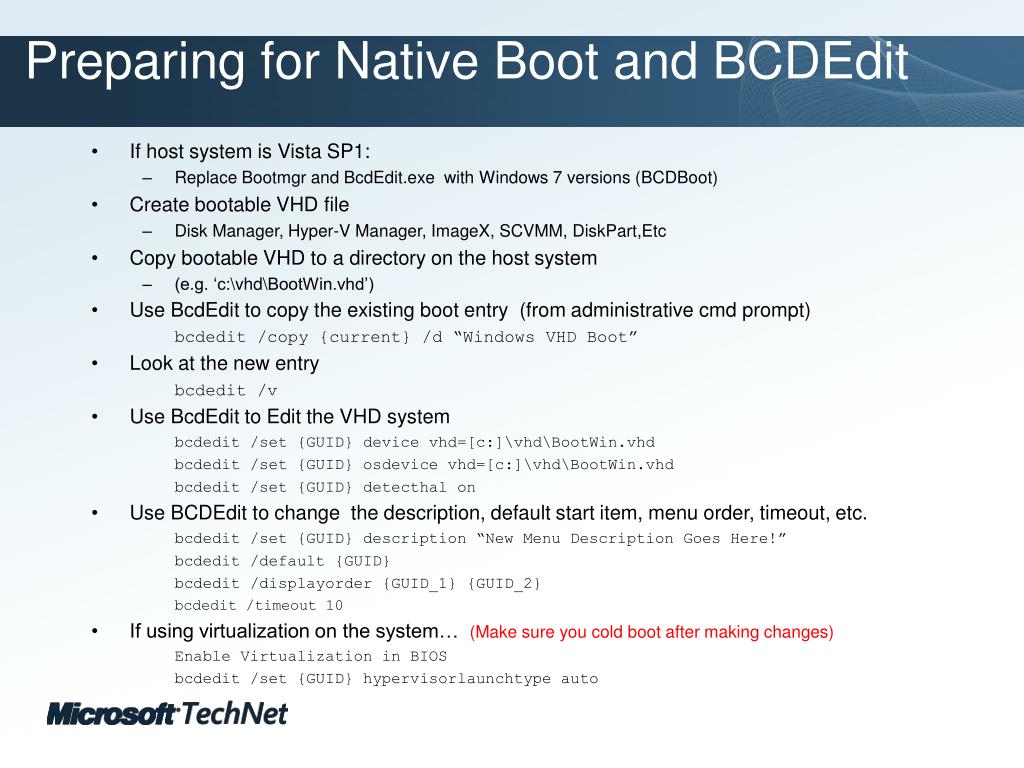 Preparing for Native Boot and BCDEdit

• If host system is Vista SP1:
– Replace Bootmgr and BcdEdit.exe with Windows 7 versions (BCDBoot)
• Create bootable VHD file
– Disk Manager, Hyper-V Manager, ImageX, SCVMM, DiskPart,Etc
• Copy bootable VHD to a directory on the host system
– (e.g. ‘c:\vhd\BootWin.vhd’)
• Use BcdEdit to copy the existing boot entry (from administrative cmd prompt)
bcdedit /copy {current} /d “Windows VHD Boot”
• Look at the new entry
bcdedit /v
• Use BcdEdit to Edit the VHD system
bcdedit /set {GUID} device vhd=[c:]\vhd\BootWin.vhd
bcdedit /set {GUID} osdevice vhd=[c:]\vhd\BootWin.vhd
bcdedit /set {GUID} detecthal on
• Use BCDEdit to change the description, default start item, menu order, timeout, etc.
bcdedit /set {GUID} description “New Menu Description Goes Here!”
bcdedit /default {GUID}
bcdedit /displayorder {GUID_1} {GUID_2}
bcdedit /timeout 10
• If using virtualization on the system… (Make sure you cold boot after making changes)
Enable Virtualization in BIOS
bcdedit /set {GUID} hypervisorlaunchtype auto

Microsoft TechNet